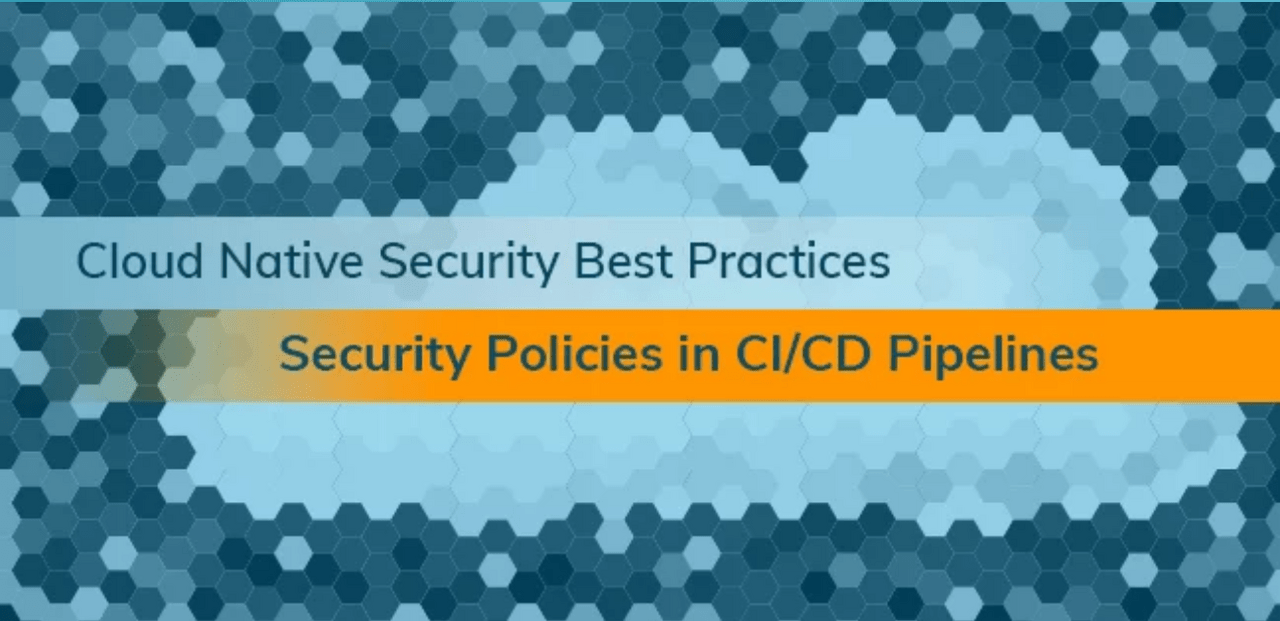 Cloud Native Security Best Practices

Security Policies in CI/CD Pipelines